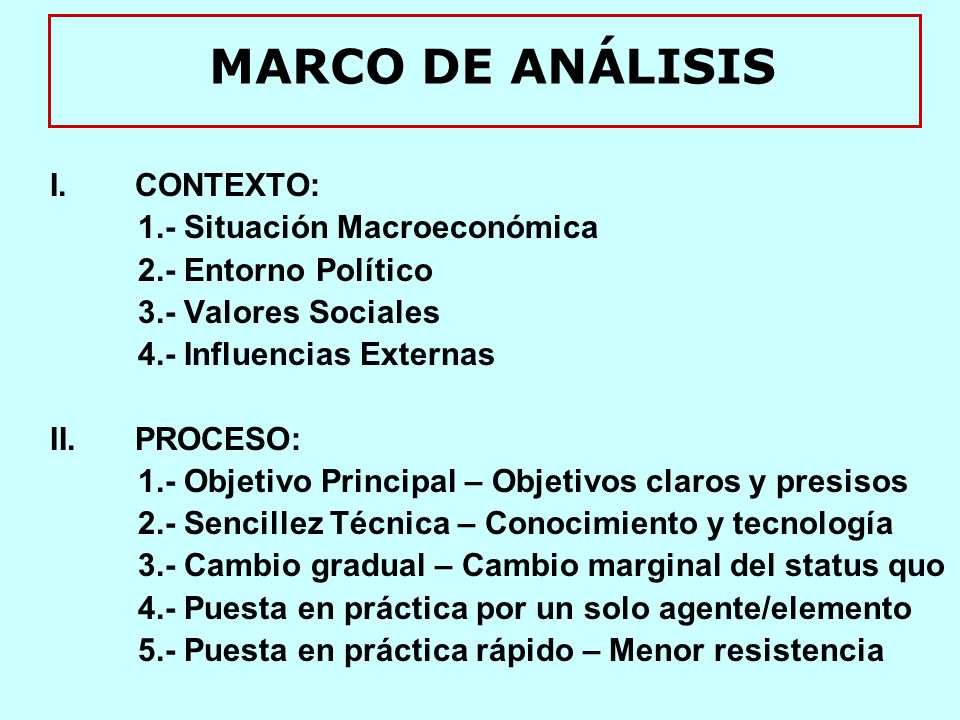 MARCO DE ANÁLISIS

I. CONTEXTO:
1.- Situación Macroeconómica
2.- Entorno Político
3.- Valores Sociales
4.- Influencias Externas

II. PROCESO:
1.- Objetivo Principal – Objetivos claros y presisos
2.- Sencillez Técnica – Conocimiento y tecnología
3.- Cambio gradual – Cambio marginal del status quo
4.- Puesta en práctica por un solo agente/elemento
5.- Puesta en práctica rápido – Menor resistencia